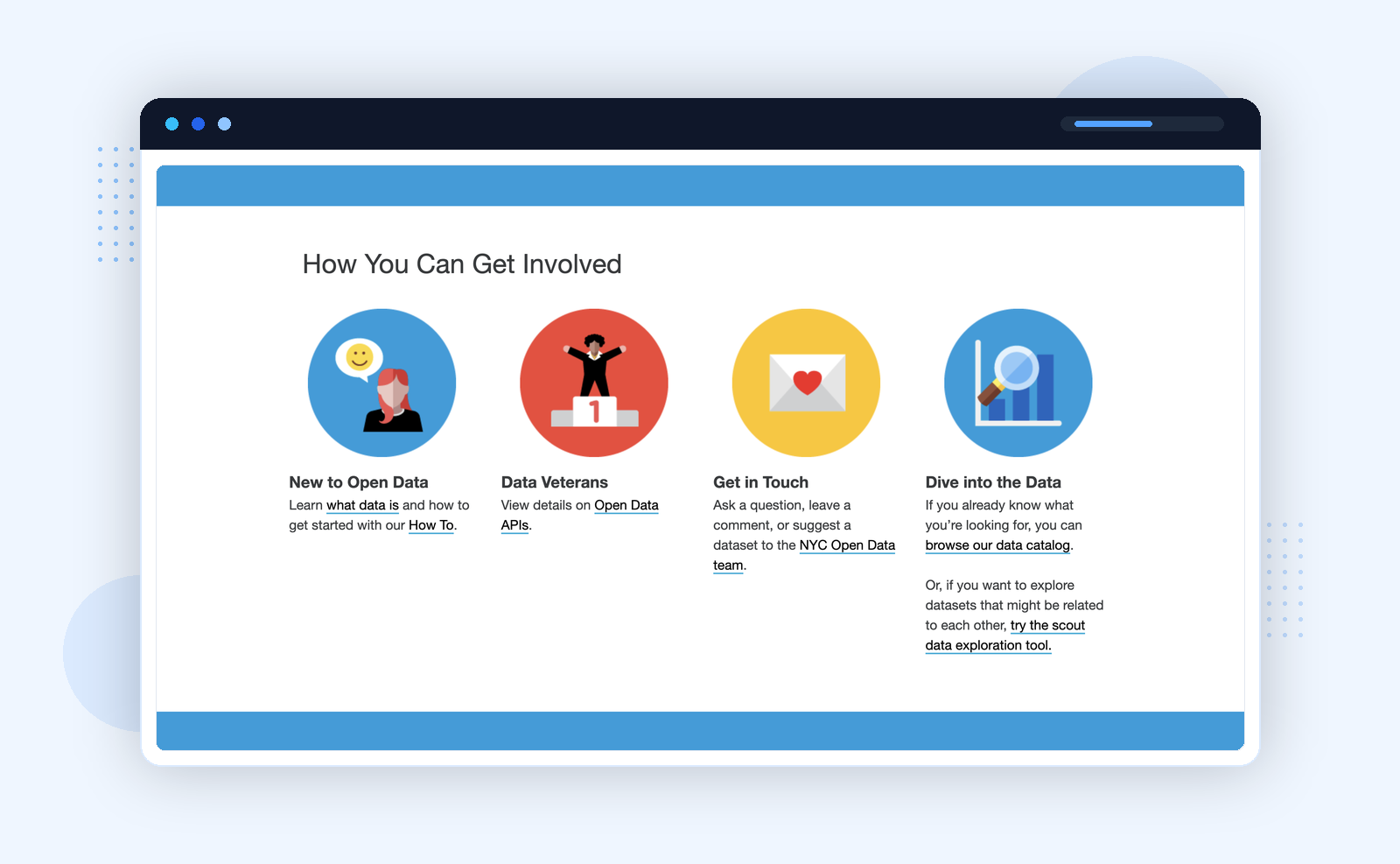 How You Can Get Involved

1

New to Open Data

Learn what data is and how to get started with our How To.

Data Veterans

View details on Open Data APIs.

Get in Touch

Ask a question, leave a comment, or suggest a dataset to the NYC Open Data team.

Dive into the Data

If you already know what you're looking for, you can browse our data catalog.

Or, if you want to explore datasets that might be related to each other, try the scout data exploration tool.